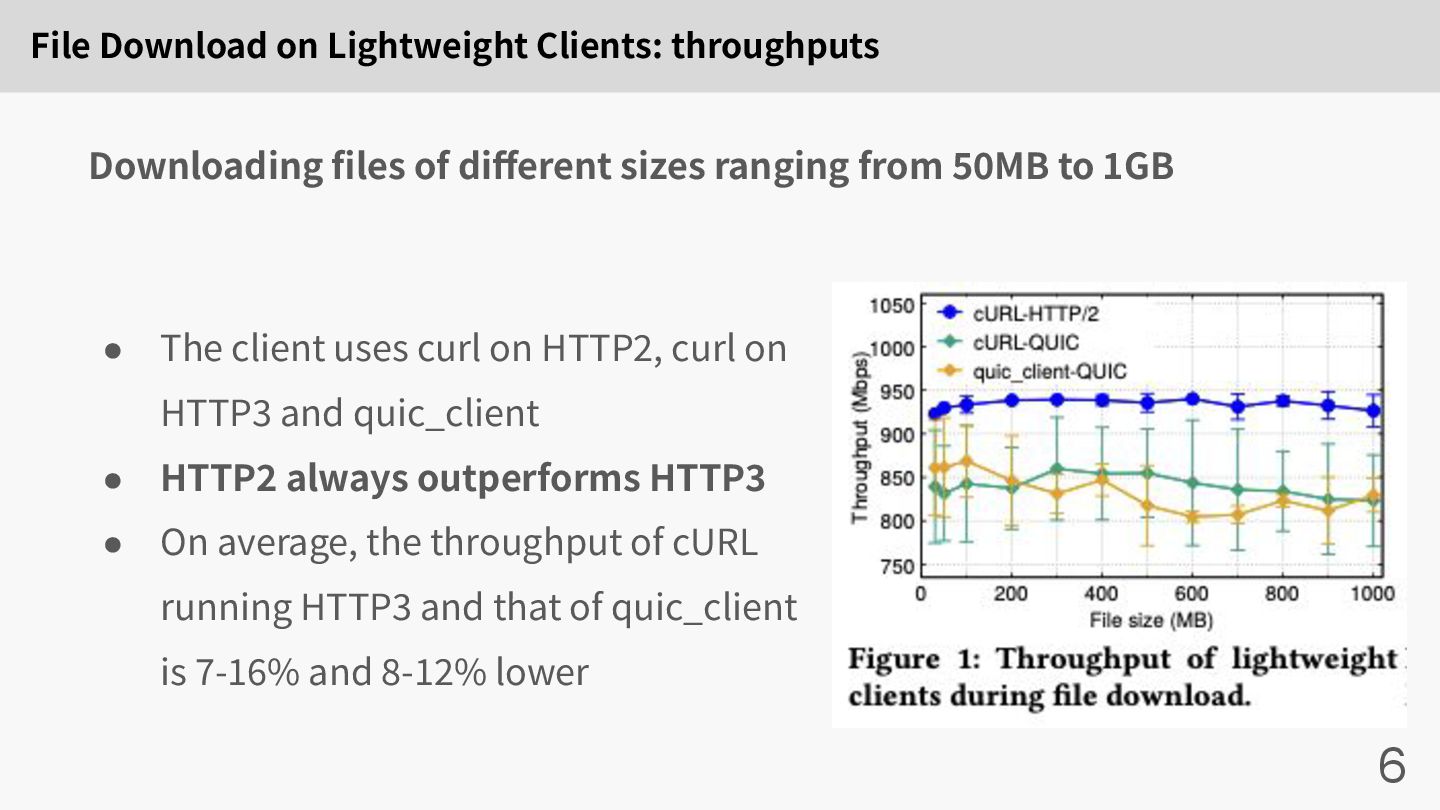 File Download on Lightweight Clients: throughputs

Downloading files of different sizes ranging from 50MB to 1GB

● The client uses curl on HTTP2, curl on HTTP3 and quic_client
● **HTTP2 always outperforms HTTP3**
● On average, the throughput of cURL running HTTP3 and that of quic_client is 7-16% and 8-12% lower

1050
1000
950
900
850
800
750
Throughput (Mbps)
cURL-HTTP/2
cURL-QUIC
quic_client-QUIC
0
200
400
600
800
1000
File size (MB)

Figure 1: Throughput of lightweight clients during file download.

6